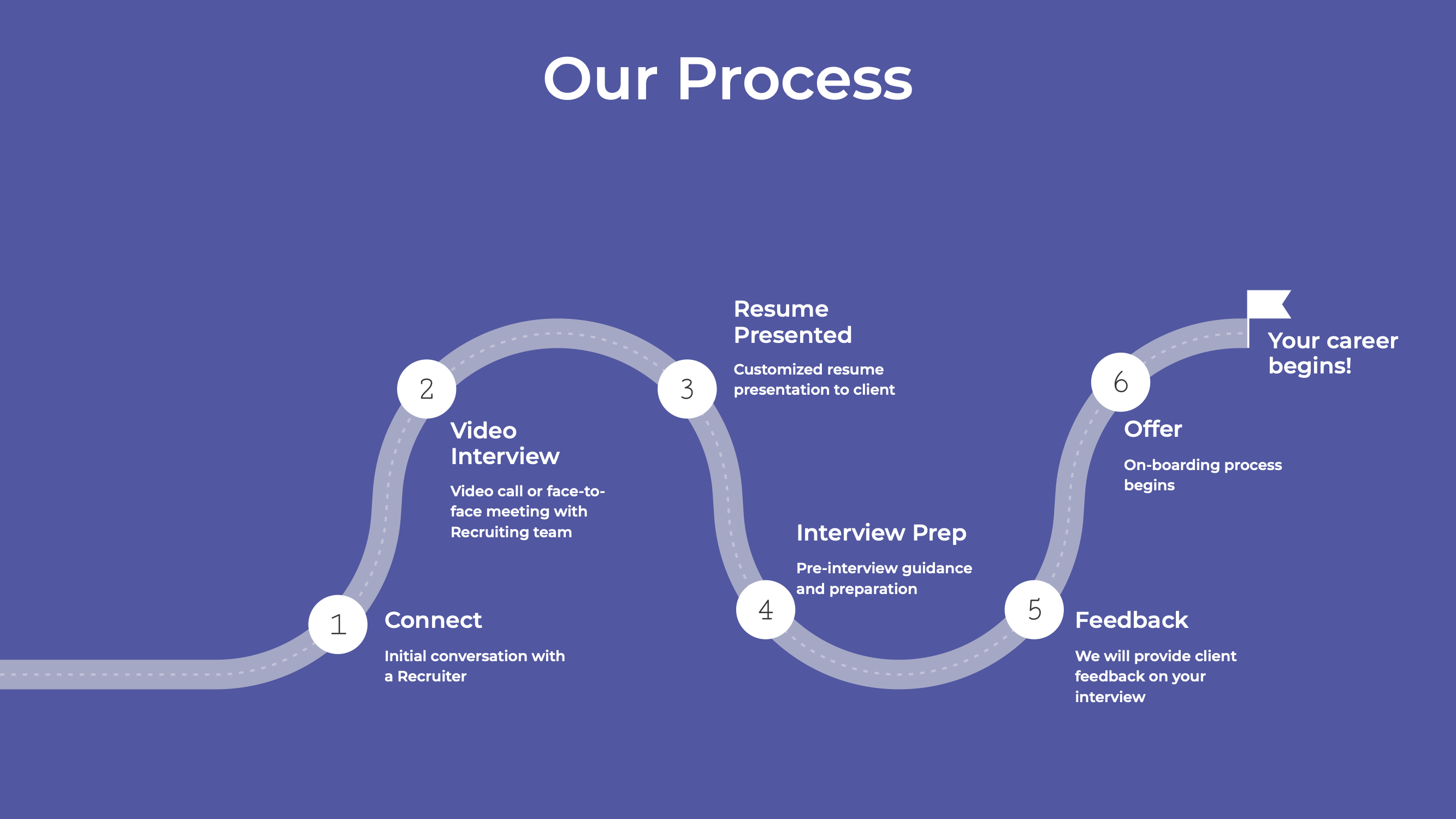 Our Process

1

Connect

Initial conversation with a Recruiter

2

Video Interview

Video call or face-to-face meeting with Recruiting team

3

Resume Presented

Customized resume presentation to client

4

Interview Prep

Pre-interview guidance and preparation

5

Feedback

We will provide client feedback on your interview

6

Offer

On-boarding process begins

Your career begins!